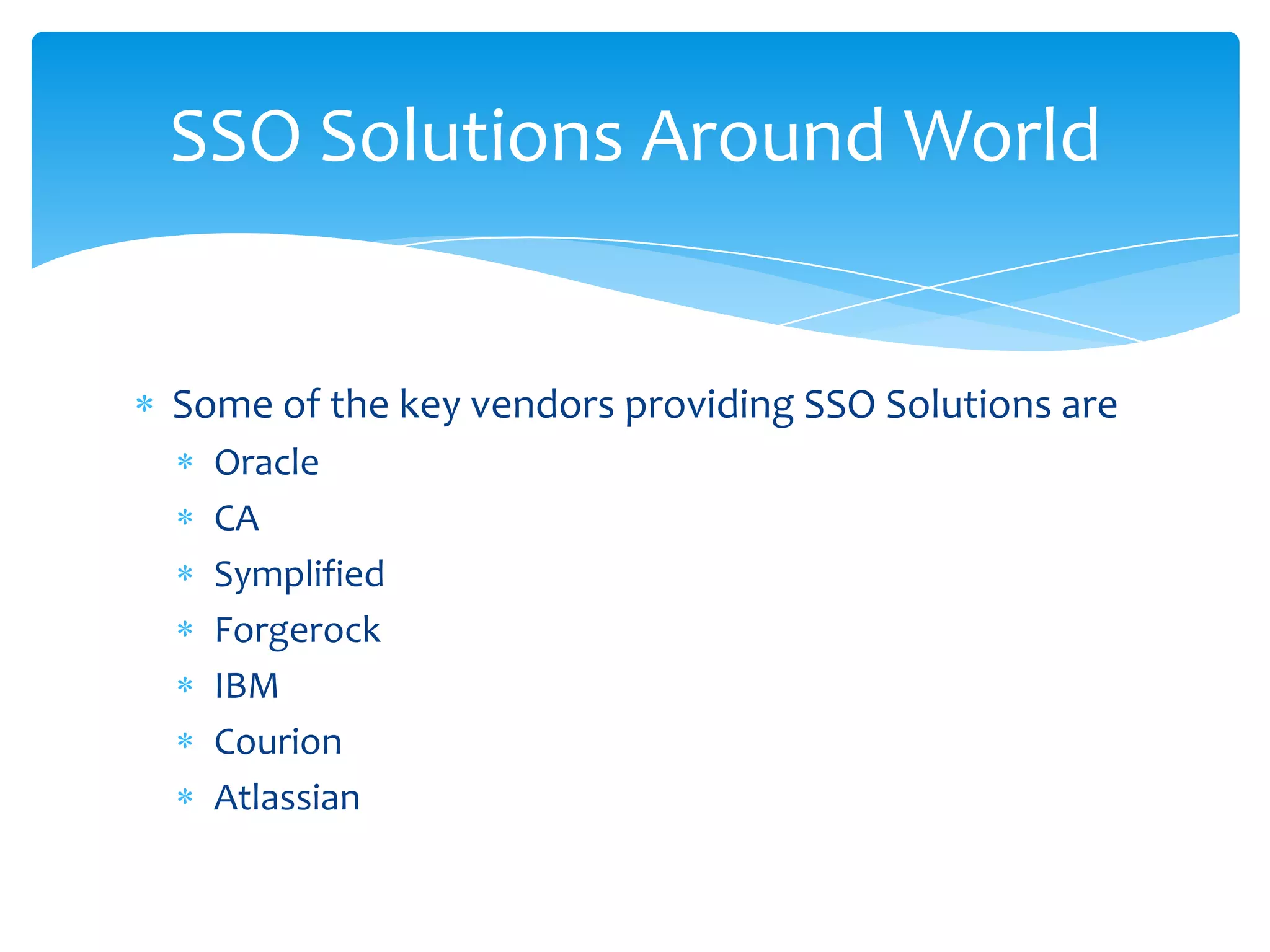 SSO Solutions Around World

* Some of the key vendors providing SSO Solutions are
  * Oracle
  * CA
  * Symplified
  * Forgerock
  * IBM
  * Courion
  * Atlassian